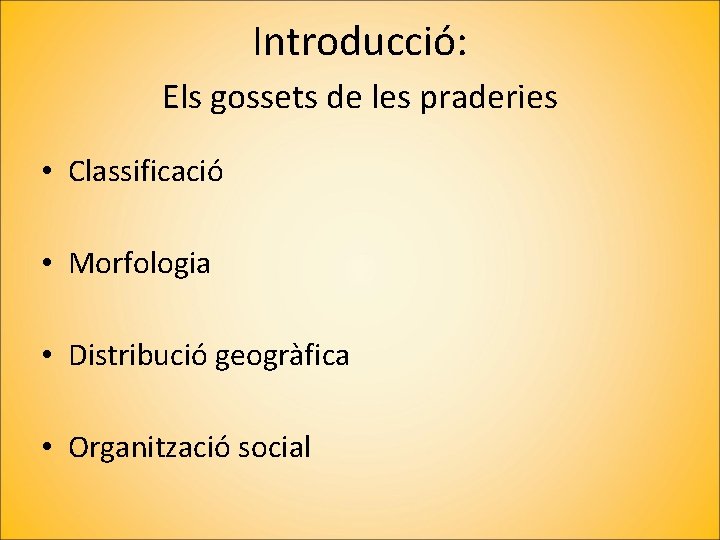 Introducció:
Els gossets de les praderies

• Classificació

• Morfologia

• Distribució geogràfica

• Organització social